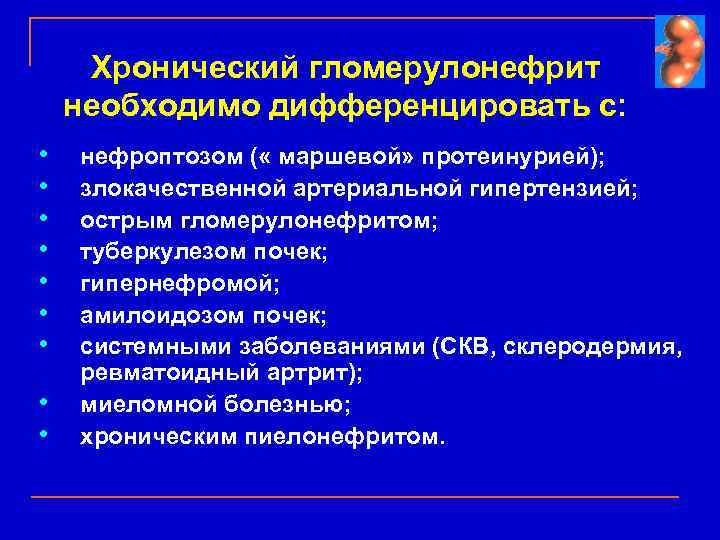 Хронический гломерулонефрит необходимо дифференцировать с:

• нефроптозом (« маршевой» протеинурией);
• злокачественной артериальной гипертензией;
• острым гломерулонефритом;
• туберкулезом почек;
• гипернефромой;
• амилоидозом почек;
• системными заболеваниями (СКВ, склеродермия, ревматоидный артрит);
• миеломной болезнью;
• хроническим пиелонефритом.